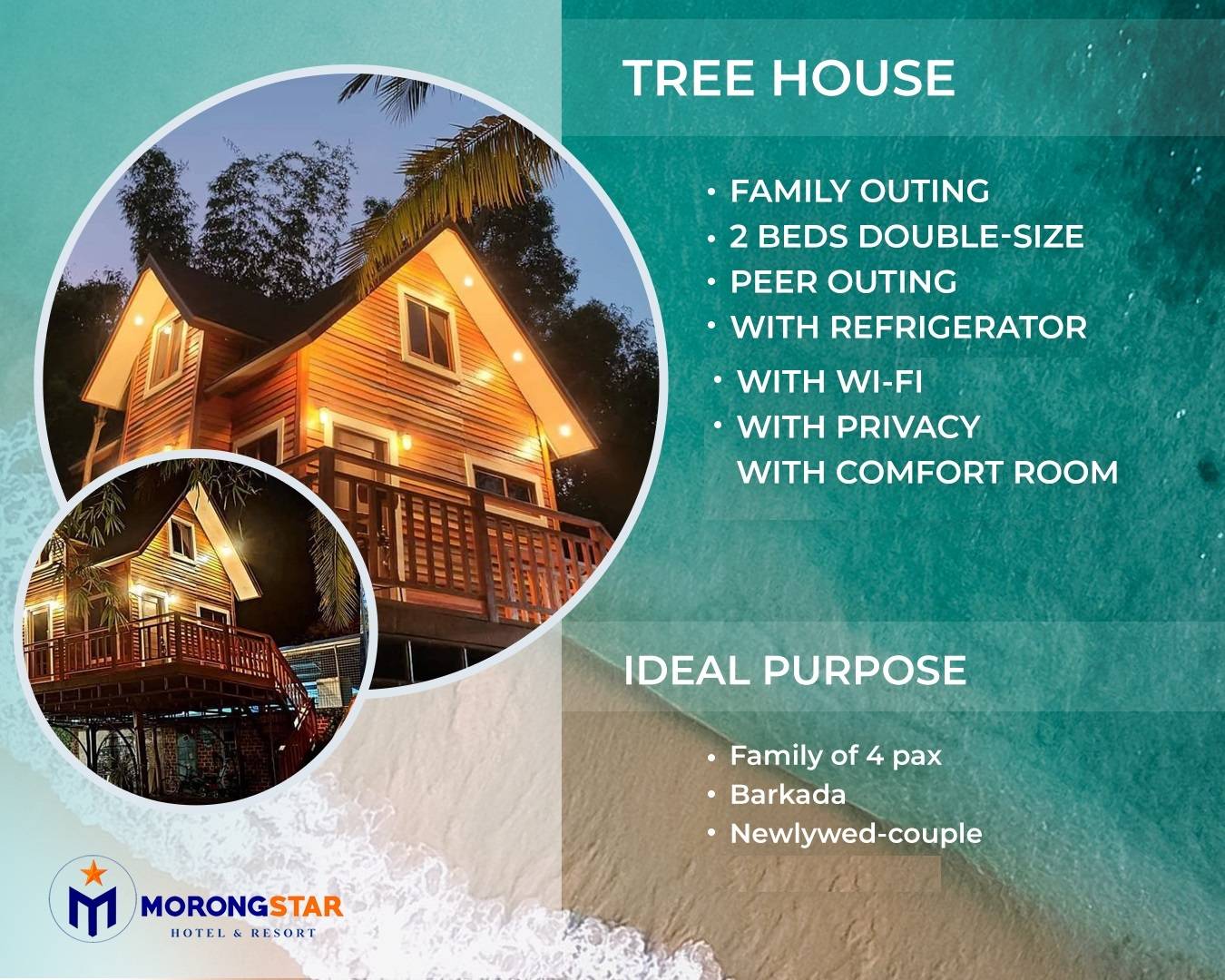 TREE HOUSE

• FAMILY OUTING
• 2 BEDS DOUBLE-SIZE
• PEER OUTING
• WITH REFRIGERATOR
• WITH WI-FI
• WITH PRIVACY
WITH COMFORT ROOM

IDEAL PURPOSE

• Family of 4 pax
• Barkada
• Newlywed-couple

M MORONGSTAR HOTEL & RESORT